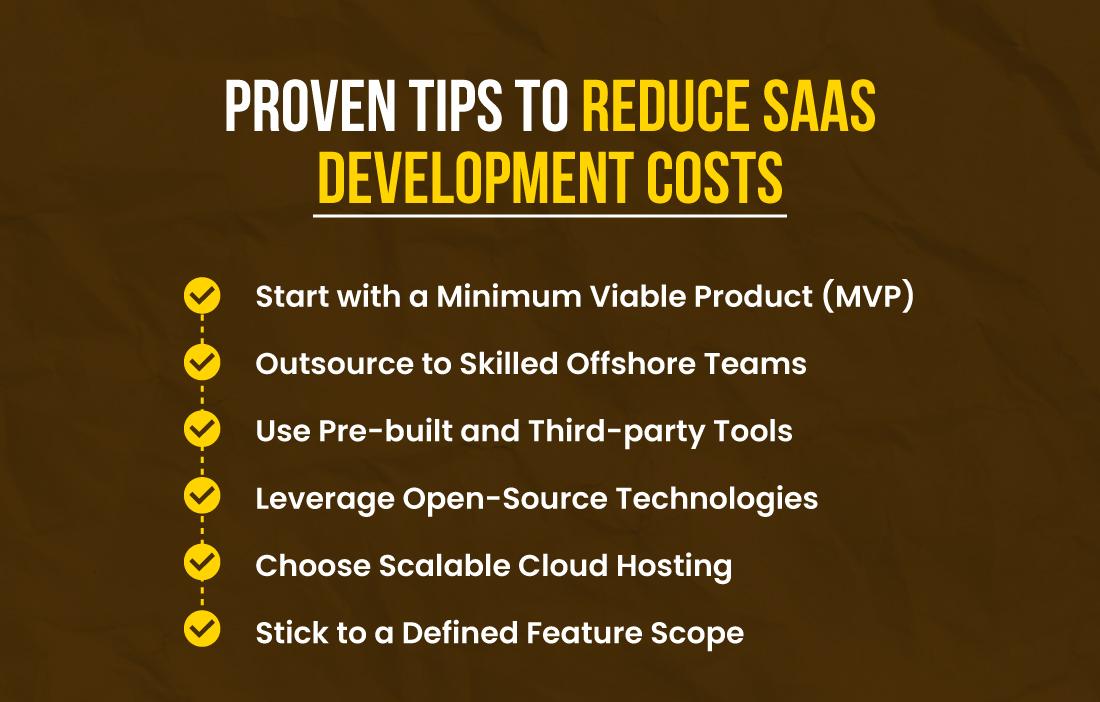 PROVEN TIPS TO REDUCE SAAS DEVELOPMENT COSTS

Start with a Minimum Viable Product (MVP)
Outsource to Skilled Offshore Teams
Use Pre-built and Third-party Tools
Leverage Open-Source Technologies
Choose Scalable Cloud Hosting
Stick to a Defined Feature Scope